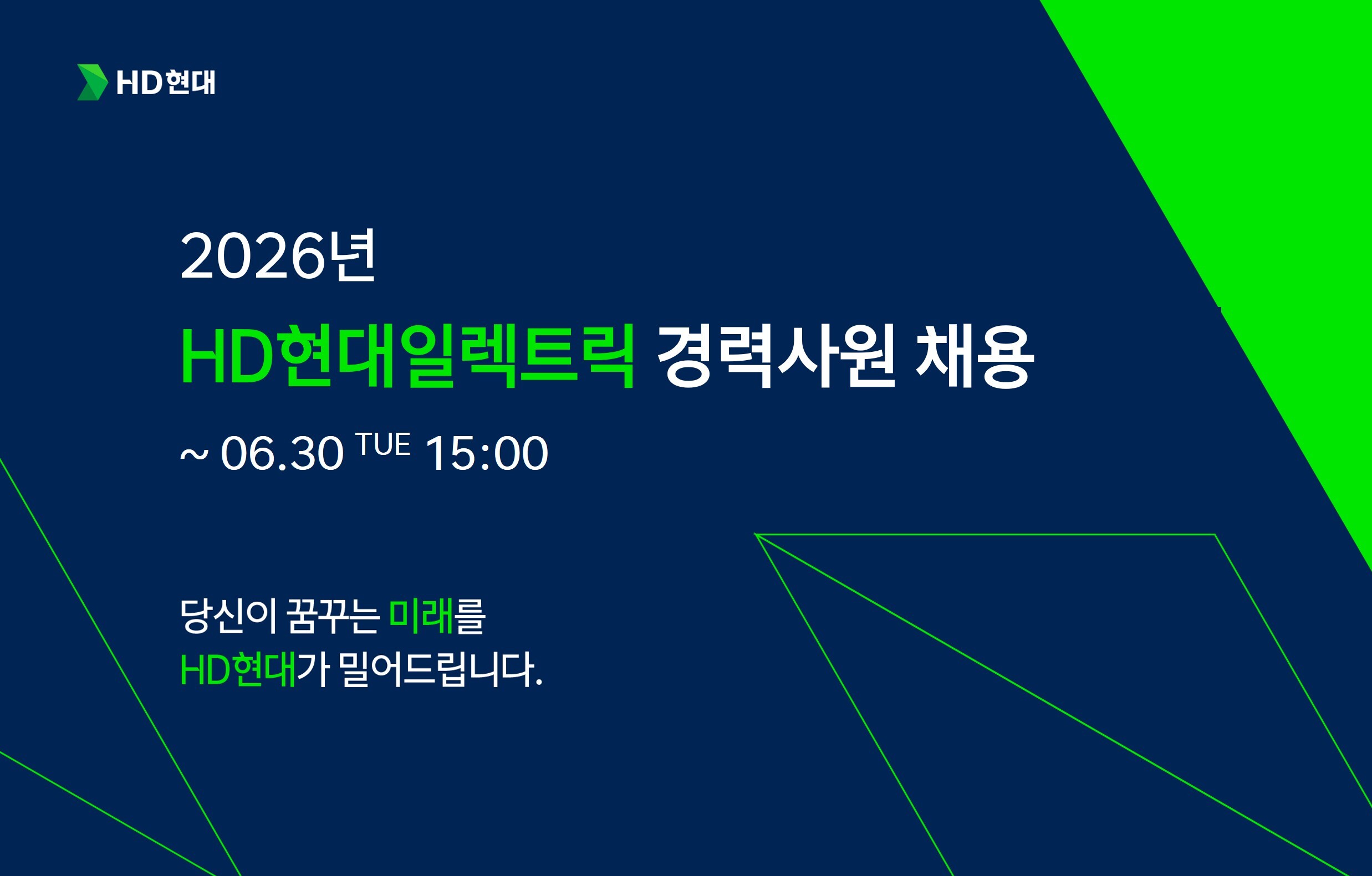 HD현대

2026년

HD현대일렉트릭 경력사원 채용

~ 06.30 TUE 15:00

당신이 꿈꾸는 미래를
HD현대가 밀어드립니다.